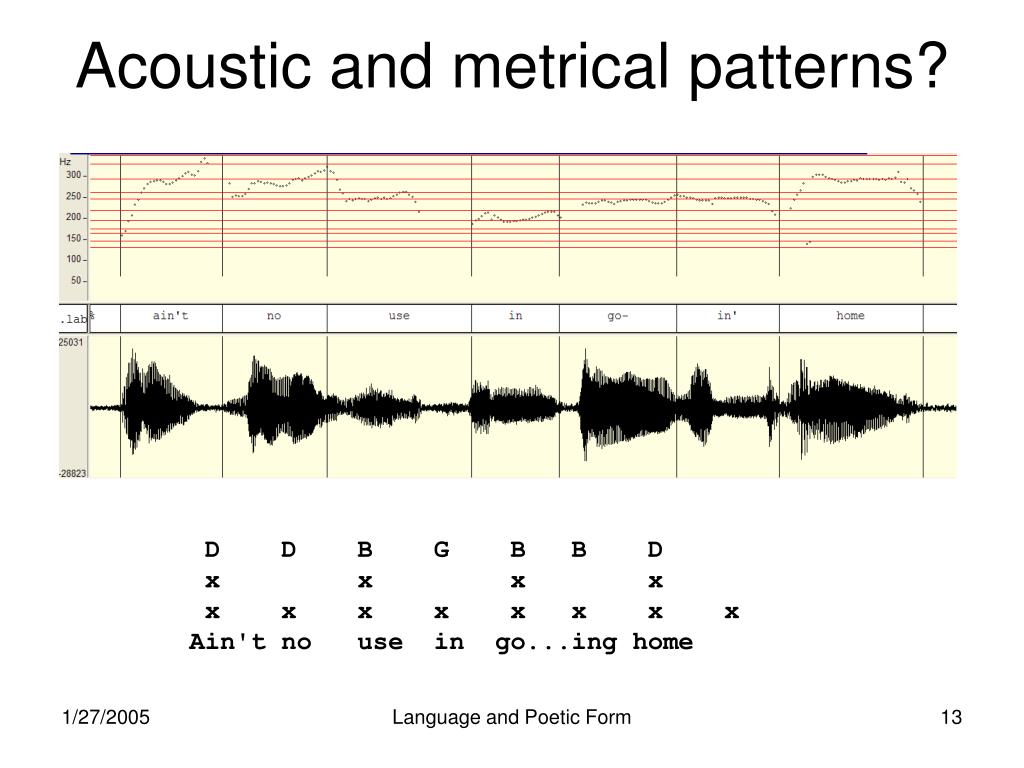 Acoustic and metrical patterns?

Hz
300
250
200
150
100
50

.lab
%
ain't
no
use
in
go-
in'
home

25031
-28823

 D    D    B    G    B   B    D
 x         x         x        x
 x    x    x    x    x   x    x    x
Ain't no   use  in  go...ing home

1/27/2005
Language and Poetic Form
13